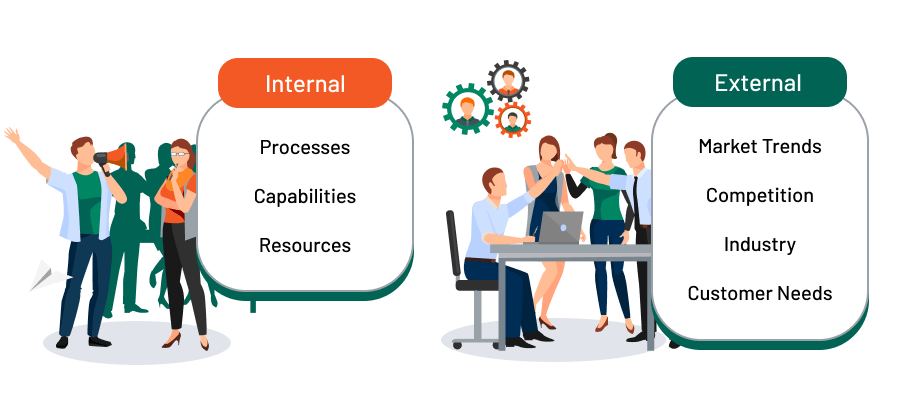 Internal

Processes

Capabilities

Resources

External

Market Trends

Competition

Industry

Customer Needs